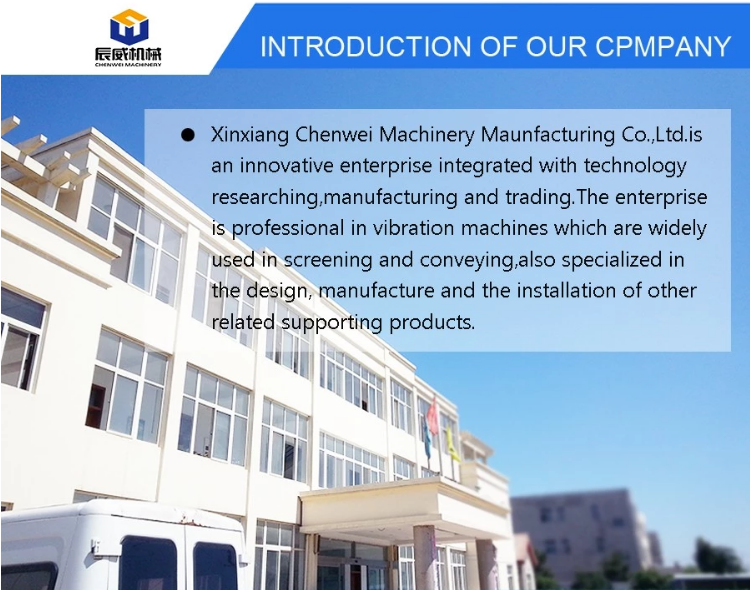 辰威机械
CHENWEI MACHINERY

INTRODUCTION OF OUR CPMPANY

● Xinxiang Chenwei Machinery Maunfacturing Co.,Ltd.is an innovative enterprise integrated with technology researching,manufacturing and trading.The enterprise is professional in vibration machines which are widely used in screening and conveying,also specialized in the design, manufacture and the installation of other related supporting products.